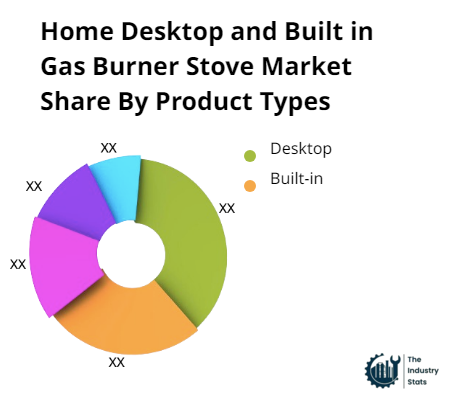 Home Desktop and Built in Gas Burner Stove Market Share By Product Types

XX
XX
XX
XX
XX

Desktop
Built-in

The Industry Stats